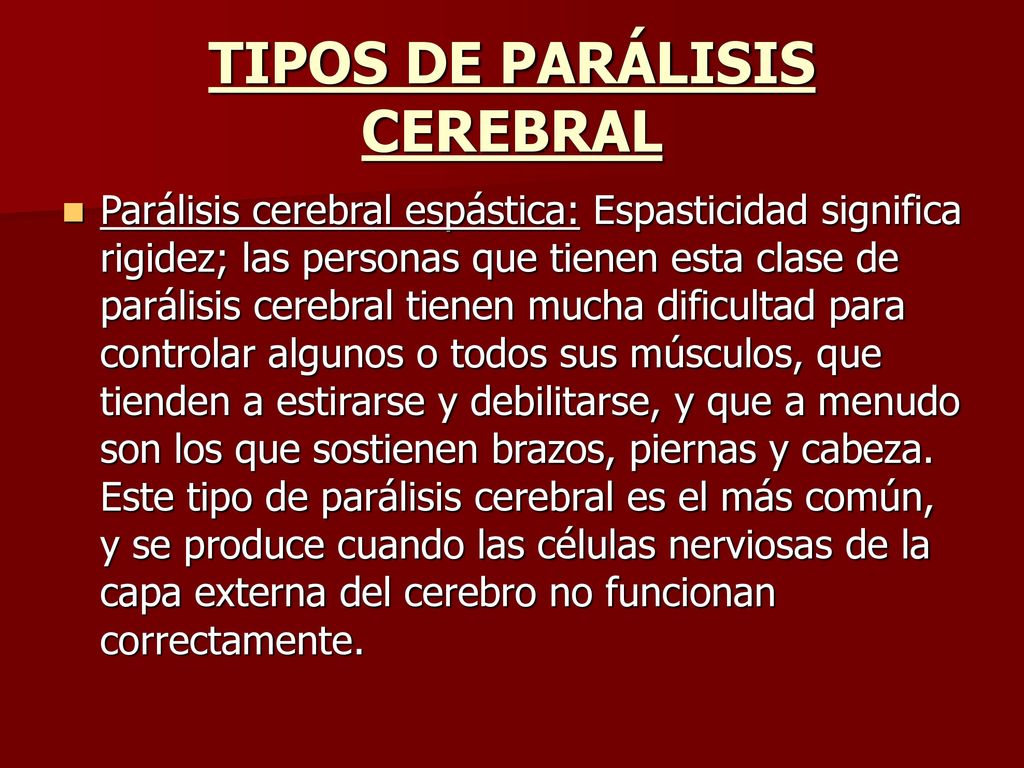 TIPOS DE PARÁLISIS CEREBRAL

Parálisis cerebral espástica: Espasticidad significa rigidez; las personas que tienen esta clase de parálisis cerebral tienen mucha dificultad para controlar algunos o todos sus músculos, que tienden a estirarse y debilitarse, y que a menudo son los que sostienen brazos, piernas y cabeza. Este tipo de parálisis cerebral es el más común, y se produce cuando las células nerviosas de la capa externa del cerebro no funcionan correctamente.